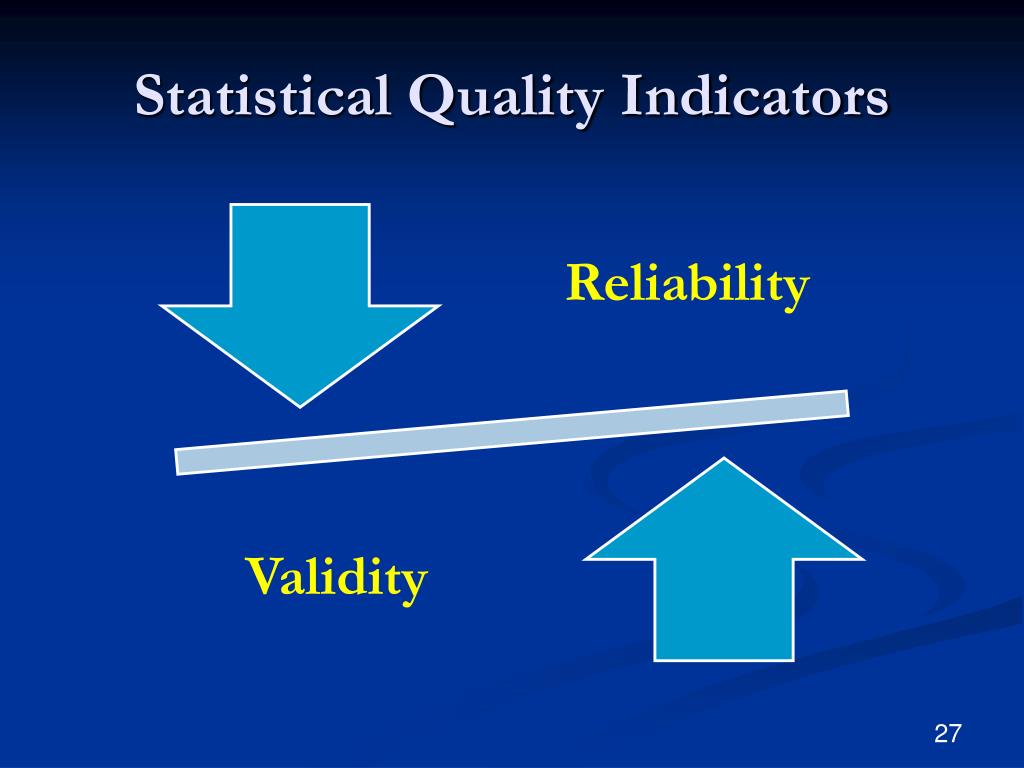 Statistical Quality Indicators

Reliability

Validity

27